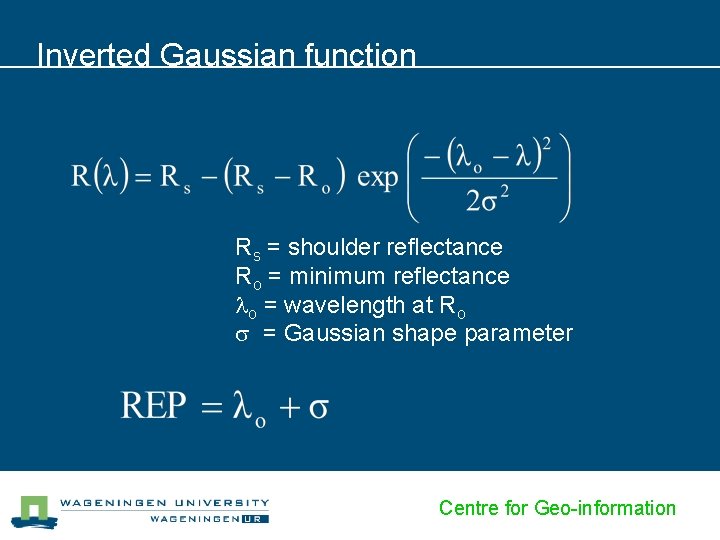 Inverted Gaussian function

$R(\lambda) = R_s - (R_s - R_o) \exp\left(\frac{-(\lambda_o - \lambda)^2}{2\sigma^2}\right)$

$R_s$ = shoulder reflectance
$R_o$ = minimum reflectance
$\lambda_o$ = wavelength at $R_o$
$\sigma$ = Gaussian shape parameter

$REP = \lambda_o + \sigma$

WAGENINGEN UNIVERSITY
WAGENINGEN UR

Centre for Geo-information